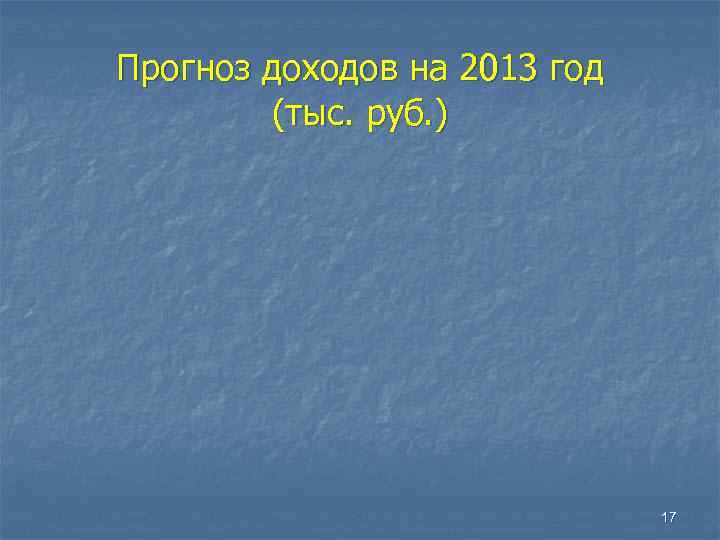 Прогноз доходов на 2013 год
(тыс. руб.)

17